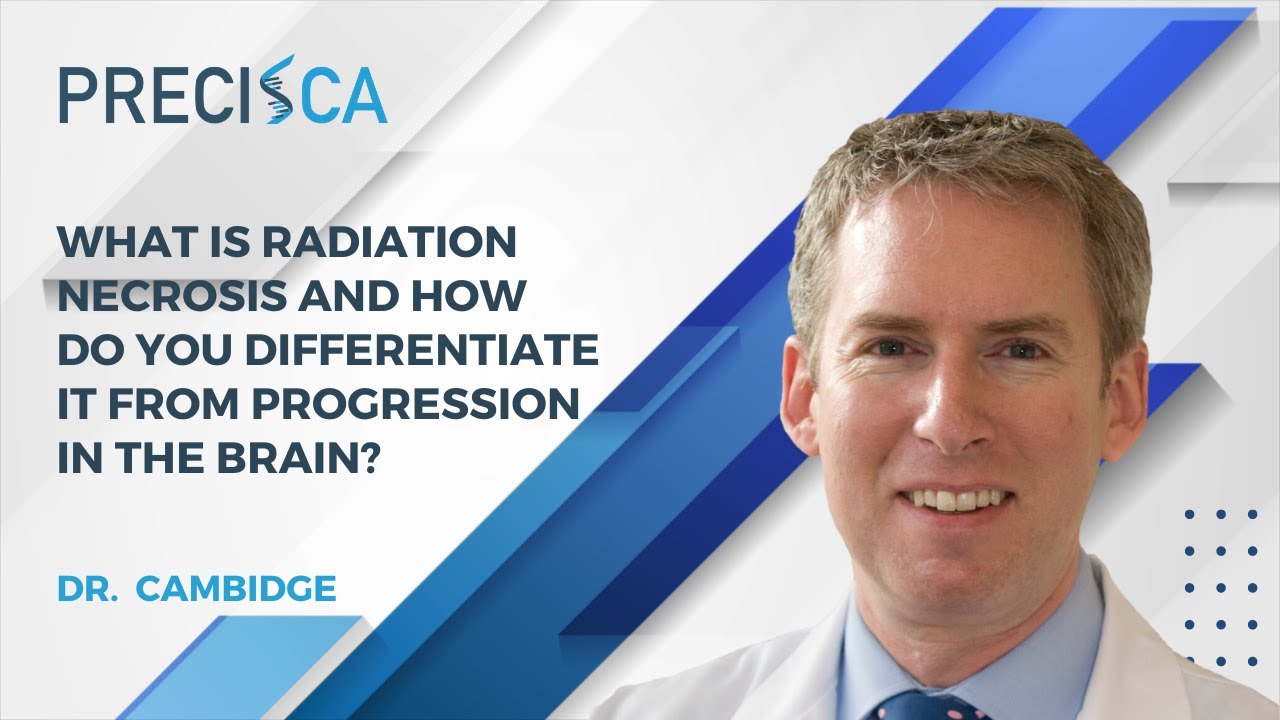 PRECISCA

WHAT IS RADIATION NECROSIS AND HOW DO YOU DIFFERENTIATE IT FROM PROGRESSION IN THE BRAIN?

DR. CAMBIDGE